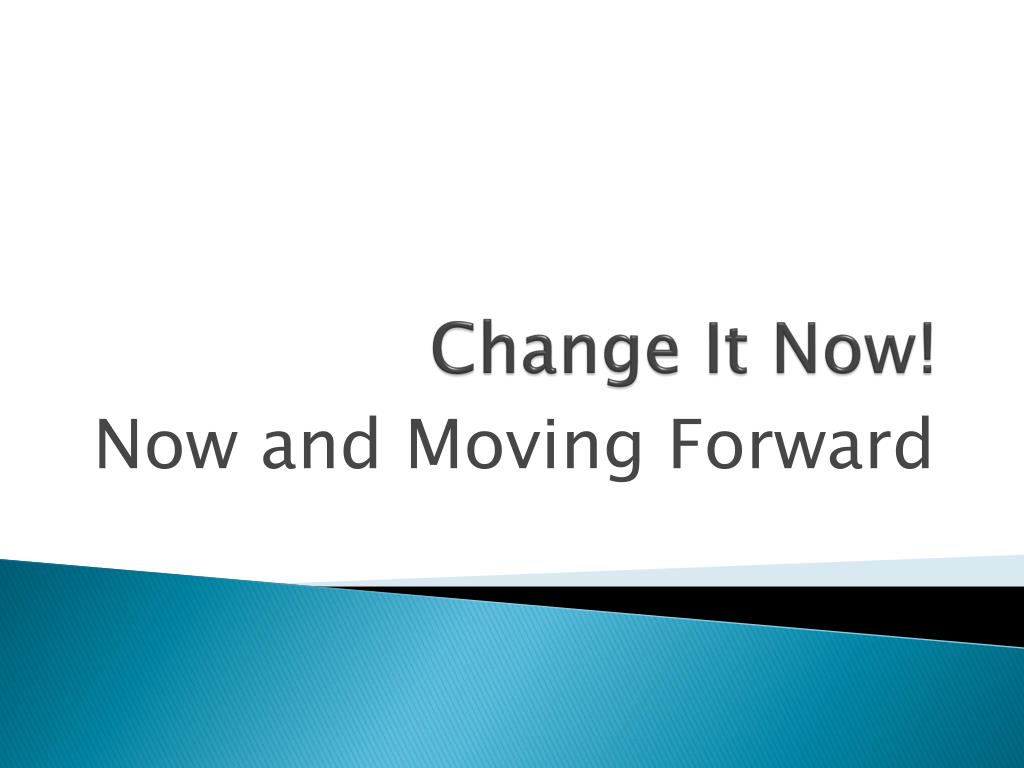 Change It Now!

Now and Moving Forward